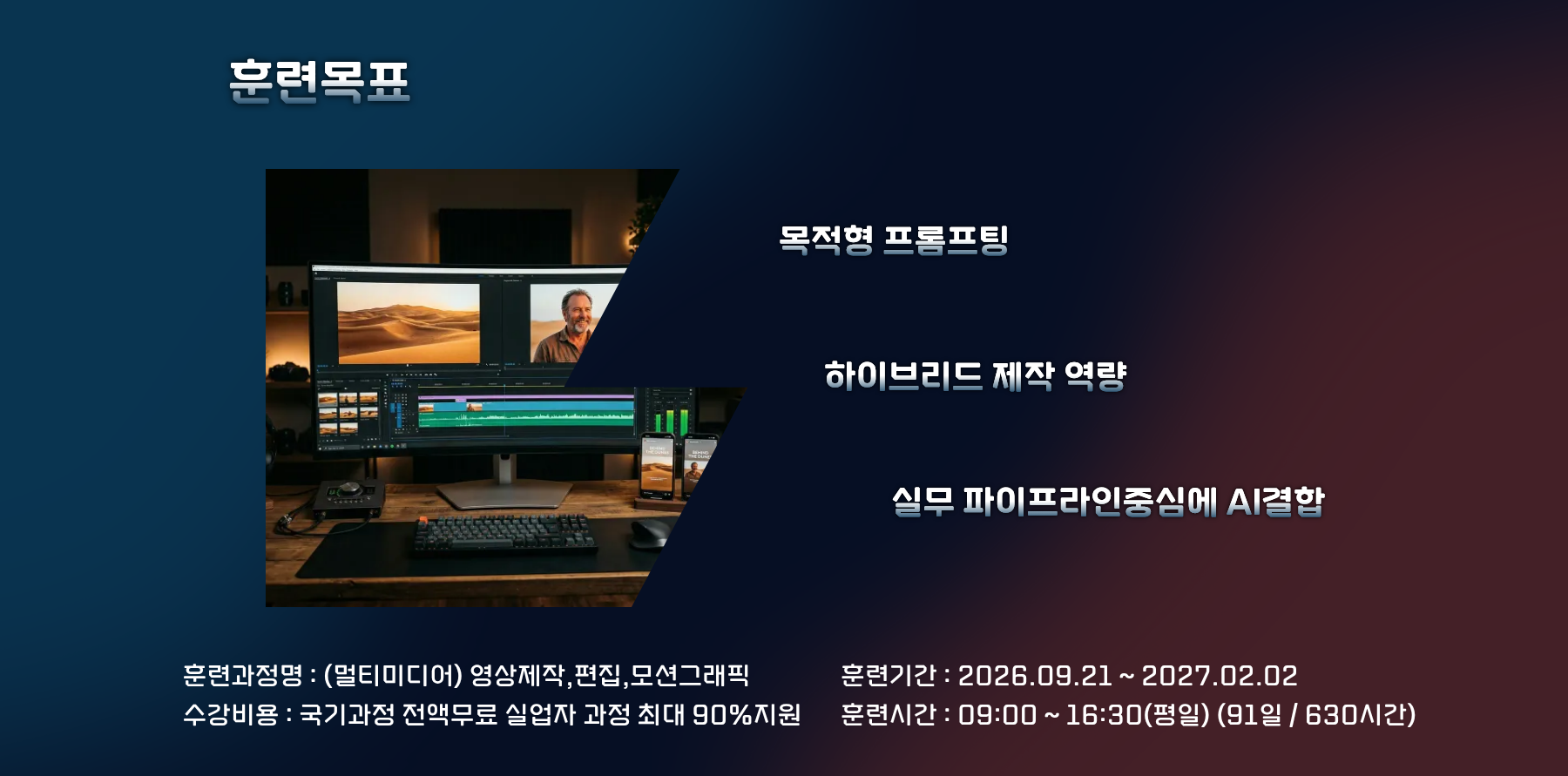 훈련목표

목적형 프롬프팅

하이브리드 제작 역량

실무 파이프라인중심에 AI결합

훈련과정명 : (멀티미디어) 영상제작,편집,모션그래픽
수강비용 : 국기과정 전액무료 실업자 과정 최대 90%지원

훈련기간 : 2026.09.21 ~ 2027.02.02
훈련시간 : 09:00 ~ 16:30(평일) (91일 / 630시간)